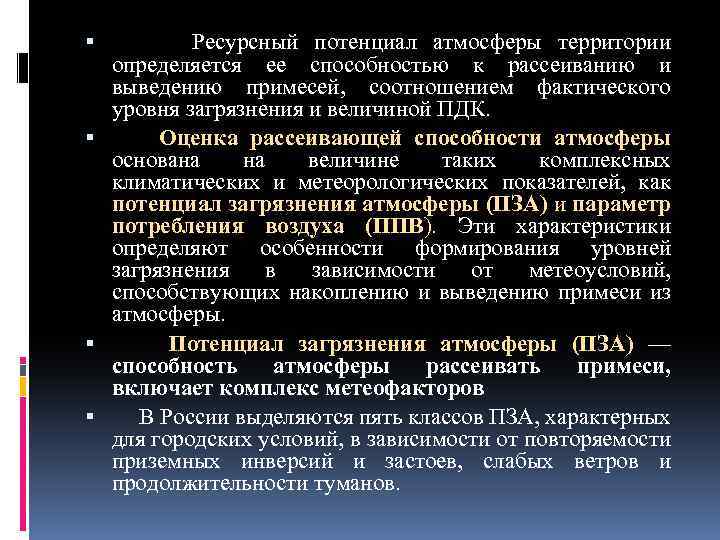 ▪ Ресурсный потенциал атмосферы территории определяется ее способностью к рассеиванию и выведению примесей, соотношением фактического уровня загрязнения и величиной ПДК.

▪ Оценка рассеивающей способности атмосферы основана на величине таких комплексных климатических и метеорологических показателей, как потенциал загрязнения атмосферы (ПЗА) и параметр потребления воздуха (ППВ). Эти характеристики определяют особенности формирования уровней загрязнения в зависимости от метеоусловий, способствующих накоплению и выведению примеси из атмосферы.

▪ Потенциал загрязнения атмосферы (ПЗА) — способность атмосферы рассеивать примеси, включает комплекс метеофакторов

▪ В России выделяются пять классов ПЗА, характерных для городских условий, в зависимости от повторяемости приземных инверсий и застоев, слабых ветров и продолжительности туманов.